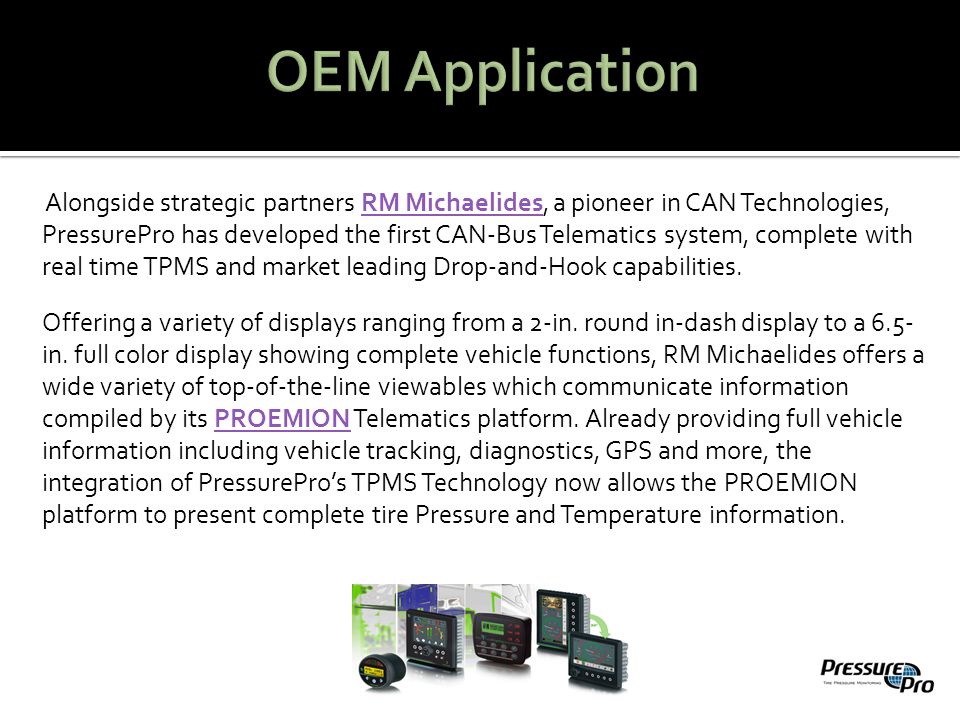 OEM Application

Alongside strategic partners RM Michaelides, a pioneer in CAN Technologies, PressurePro has developed the first CAN-Bus Telematics system, complete with real time TPMS and market leading Drop-and-Hook capabilities.

Offering a variety of displays ranging from a 2-in. round in-dash display to a 6.5-in. full color display showing complete vehicle functions, RM Michaelides offers a wide variety of top-of-the-line viewables which communicate information compiled by its PROEMION Telematics platform. Already providing full vehicle information including vehicle tracking, diagnostics, GPS and more, the integration of PressurePro's TPMS Technology now allows the PROEMION platform to present complete tire Pressure and Temperature information.

PressurePro
TIRE PRESSURE MONITORING